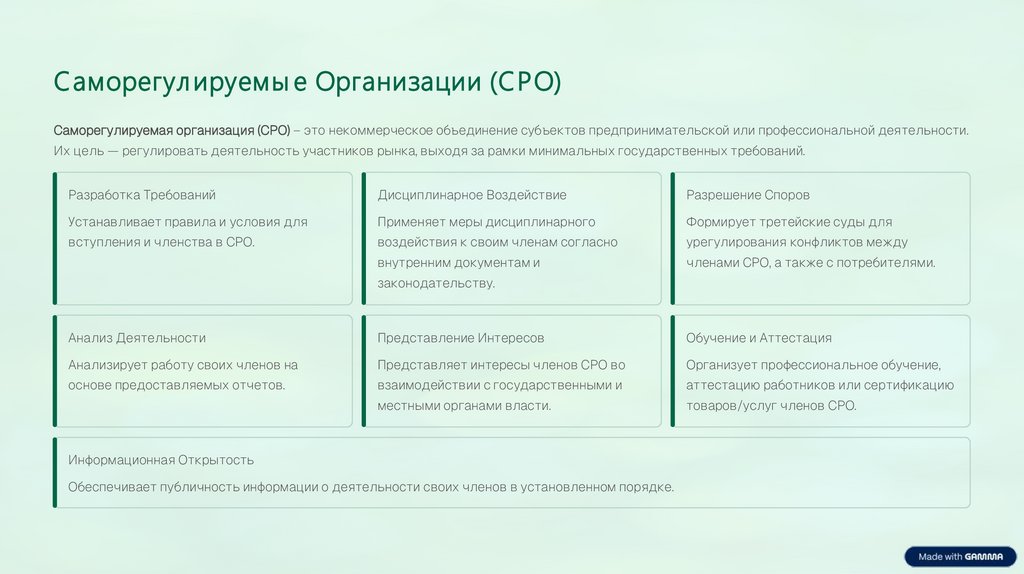 Саморегулируемые Организации (СРО)

Саморегулируемая организация (СРО) – это некоммерческое объединение субъектов предпринимательской или профессиональной деятельности. Их цель — регулировать деятельность участников рынка, выходя за рамки минимальных государственных требований.

Разработка Требований

Устанавливает правила и условия для вступления и членства в СРО.

Дисциплинарное Воздействие

Применяет меры дисциплинарного воздействия к своим членам согласно внутренним документам и законодательству.

Разрешение Споров

Формирует третейские суды для урегулирования конфликтов между членами СРО, а также с потребителями.

Анализ Деятельности

Анализирует работу своих членов на основе предоставляемых отчетов.

Представление Интересов

Представляет интересы членов СРО во взаимодействии с государственными и местными органами власти.

Обучение и Аттестация

Организует профессиональное обучение, аттестацию работников или сертификацию товаров/услуг членов СРО.

Информационная Открытость

Обеспечивает публичность информации о деятельности своих членов в установленном порядке.

Made with GAMMA